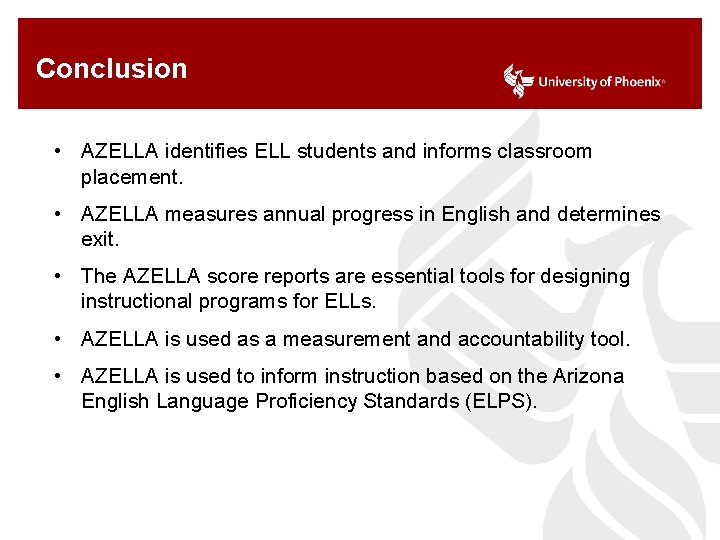 Conclusion

University of Phoenix®

• AZELLA identifies ELL students and informs classroom placement.

• AZELLA measures annual progress in English and determines exit.

• The AZELLA score reports are essential tools for designing instructional programs for ELLs.

• AZELLA is used as a measurement and accountability tool.

• AZELLA is used to inform instruction based on the Arizona English Language Proficiency Standards (ELPS).